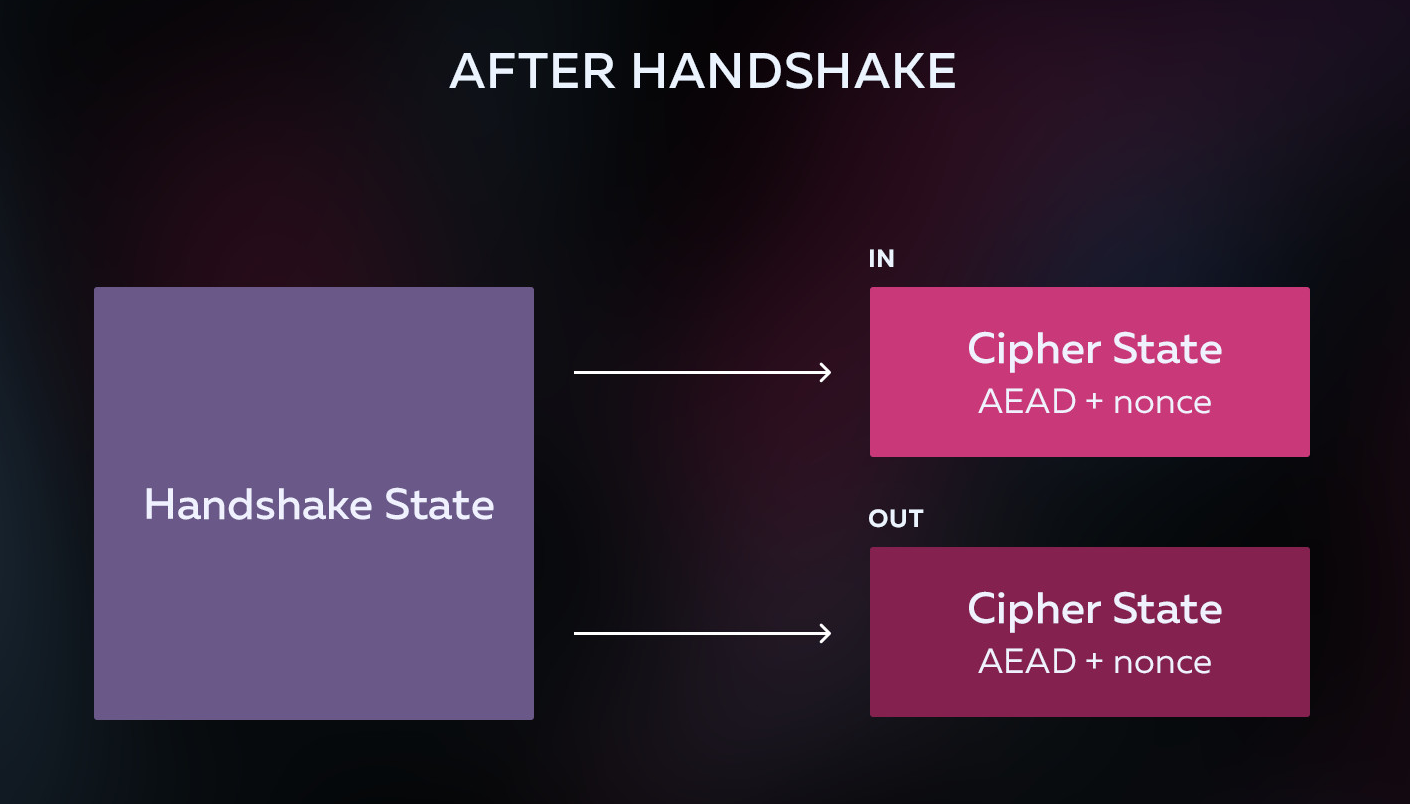 AFTER HANDSHAKE

Handshake State

IN

Cipher State
AEAD + nonce

OUT

Cipher State
AEAD + nonce